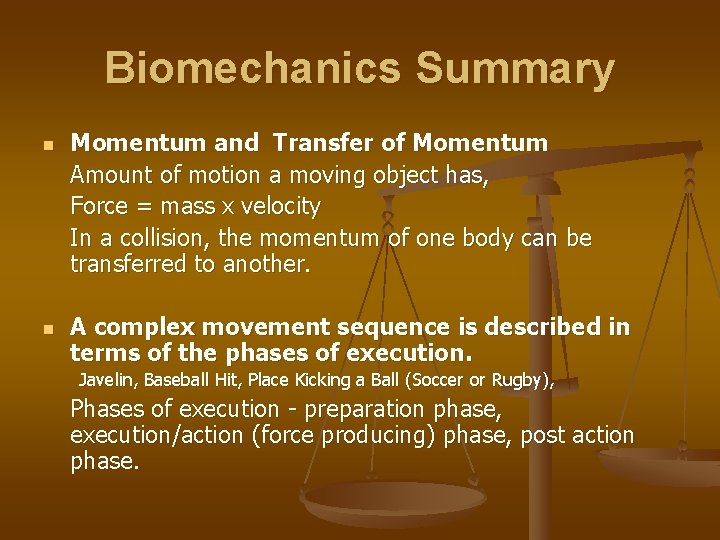 Biomechanics Summary

Momentum and Transfer of Momentum
Amount of motion a moving object has,
Force = mass x velocity
In a collision, the momentum of one body can be transferred to another.

A complex movement sequence is described in terms of the phases of execution.
Javelin, Baseball Hit, Place Kicking a Ball (Soccer or Rugby),
Phases of execution - preparation phase, execution/action (force producing) phase, post action phase.